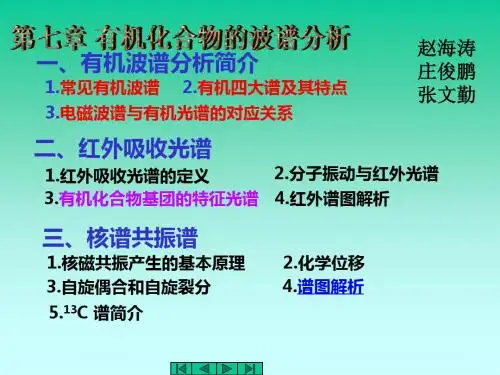 第七章 有机化合物的波谱分析

赵海涛
庄俊鹏
张文勤

一、有机波谱分析简介

1.常见有机波谱　2.有机四大谱及其特点

3.电磁波谱与有机光谱的对应关系

二、红外吸收光谱

1.红外吸收光谱的定义　2.分子振动与红外光谱

3.有机化合物基团的特征光谱　4.红外谱图解析

三、核谱共振谱

1.核磁共振产生的基本原理　2.化学位移

3.自旋偶合和自旋裂分　4.谱图解析

5.$^{13}C$ 谱简介